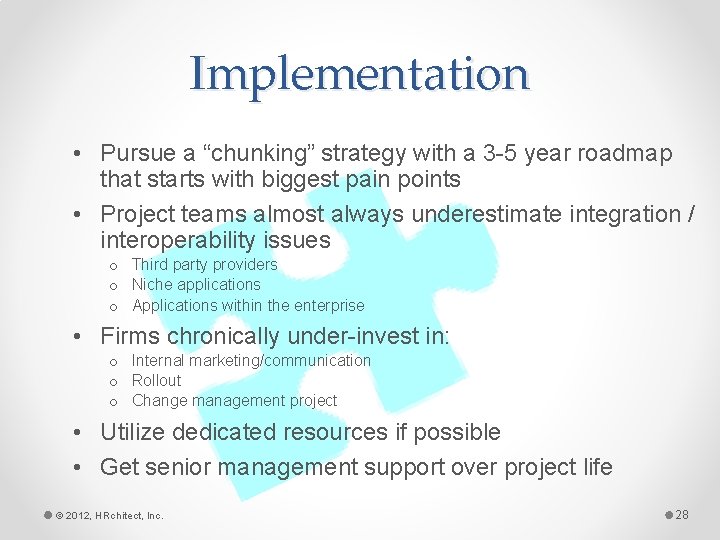 Implementation

• Pursue a “chunking” strategy with a 3-5 year roadmap that starts with biggest pain points
• Project teams almost always underestimate integration / interoperability issues
  o Third party providers
  o Niche applications
  o Applications within the enterprise
• Firms chronically under-invest in:
  o Internal marketing/communication
  o Rollout
  o Change management project
• Utilize dedicated resources if possible
• Get senior management support over project life

© 2012, HRchitect, Inc.

28